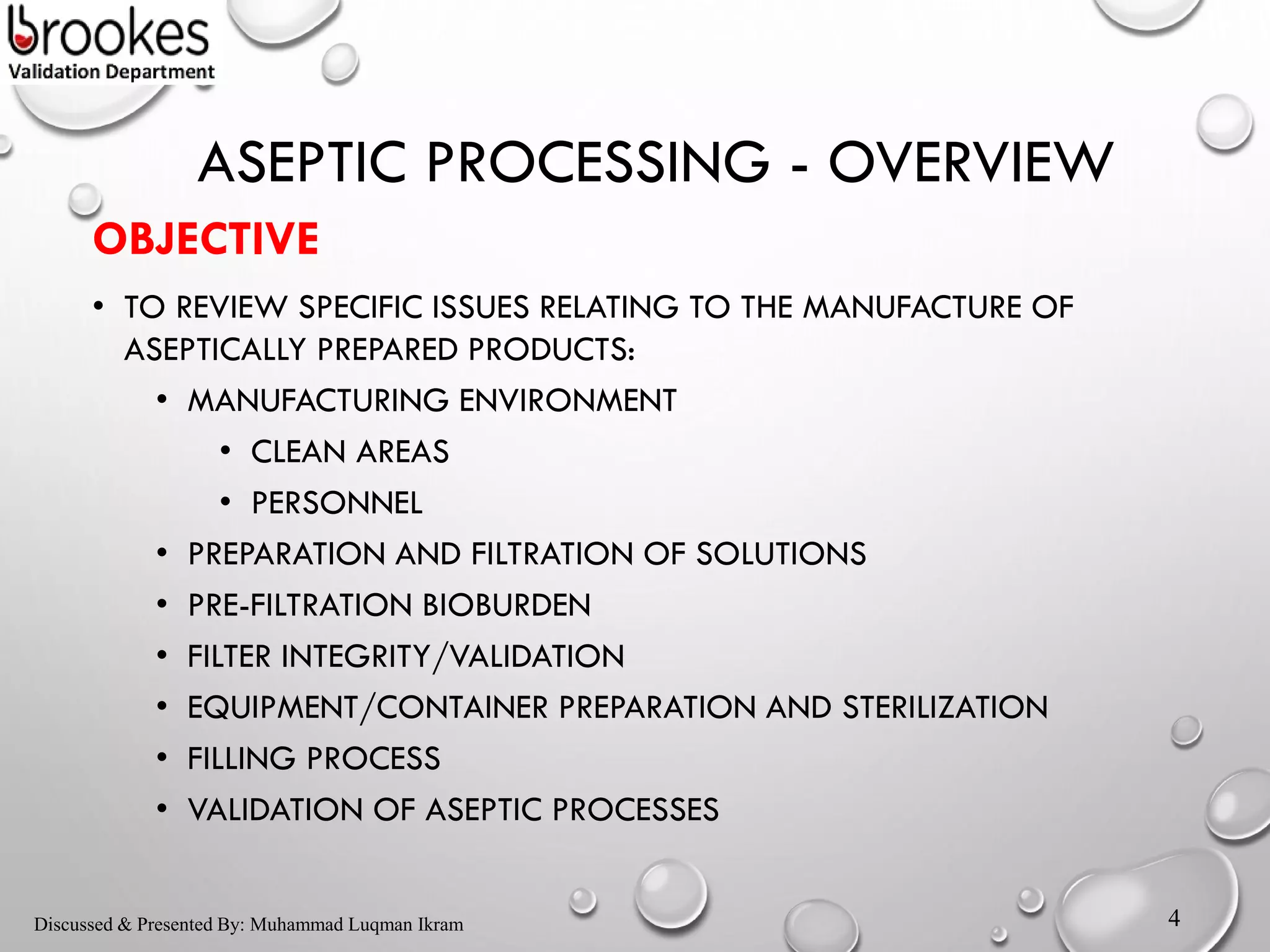 brookes
Validation Department

ASEPTIC PROCESSING - OVERVIEW

OBJECTIVE

• TO REVIEW SPECIFIC ISSUES RELATING TO THE MANUFACTURE OF ASEPTICALLY PREPARED PRODUCTS:
 • MANUFACTURING ENVIRONMENT
  • CLEAN AREAS
  • PERSONNEL
 • PREPARATION AND FILTRATION OF SOLUTIONS
 • PRE-FILTRATION BIOBURDEN
 • FILTER INTEGRITY/VALIDATION
 • EQUIPMENT/CONTAINER PREPARATION AND STERILIZATION
 • FILLING PROCESS
 • VALIDATION OF ASEPTIC PROCESSES

Discussed & Presented By: Muhammad Luqman Ikram

4